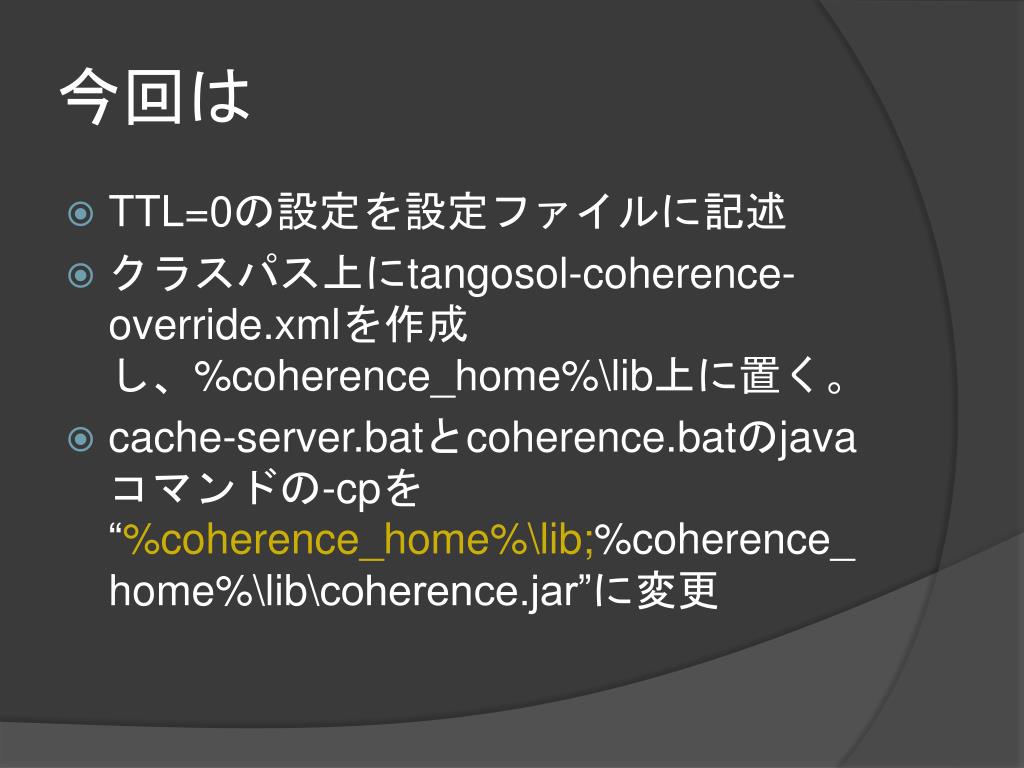 今回は

TTL=0の設定を設定ファイルに記述

クラスパス上にtangosol-coherence-override.xmlを作成し、%coherence_home%\lib上に置く。

cache-server.batとcoherence.batのjavaコマンドの-cpを“%coherence_home%\lib;%coherence_home%\lib\coherence.jar”に変更